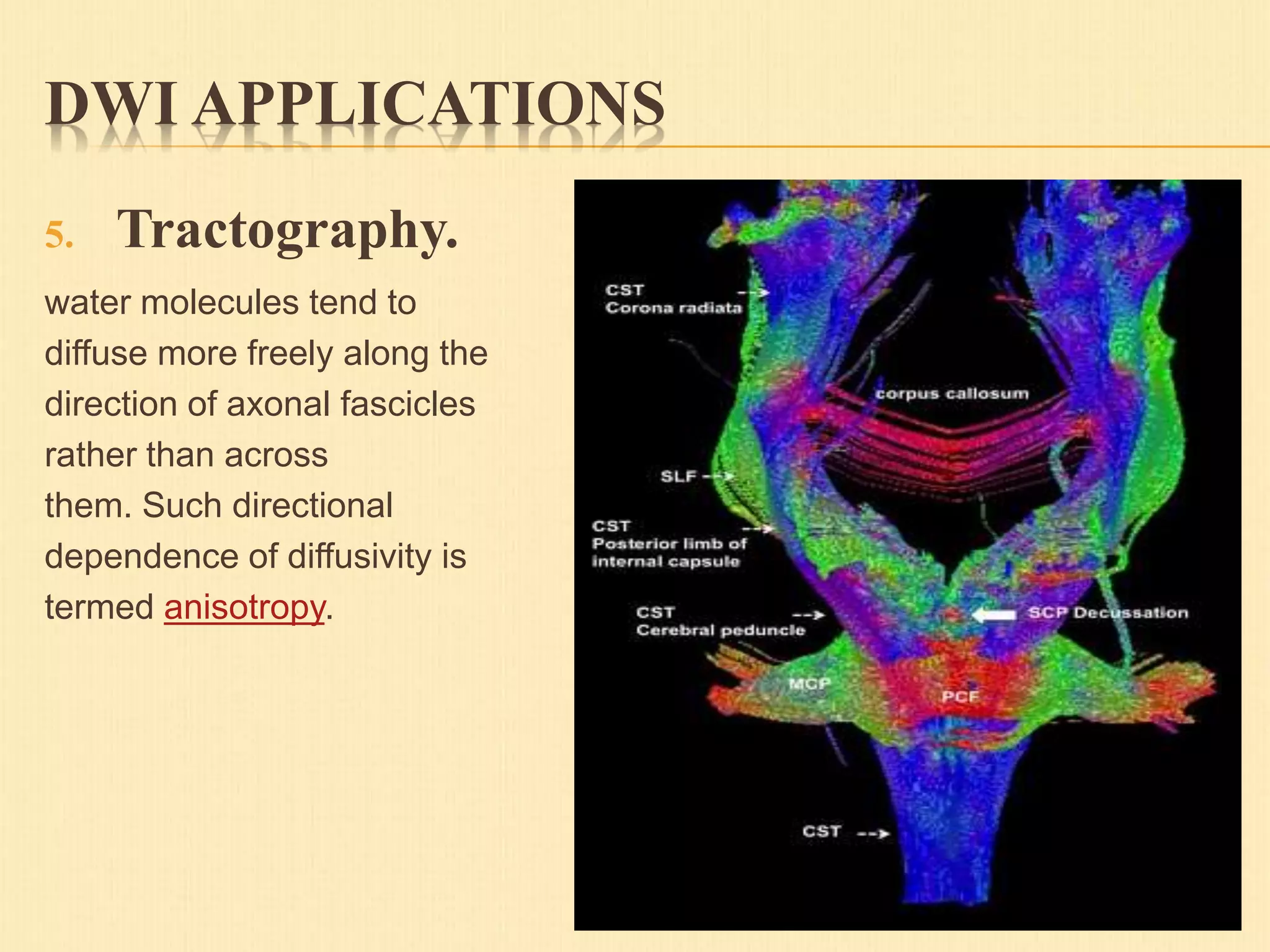 DWI APPLICATIONS

5. Tractography.

water molecules tend to diffuse more freely along the direction of axonal fascicles rather than across them. Such directional dependence of diffusivity is termed anisotropy.

CST
Corona radiata

corpus callosum

SLF

CST
Posterior limb of internal capsule

CST
Cerebral peduncle

SCP Decussation

MCP

PCF

CST